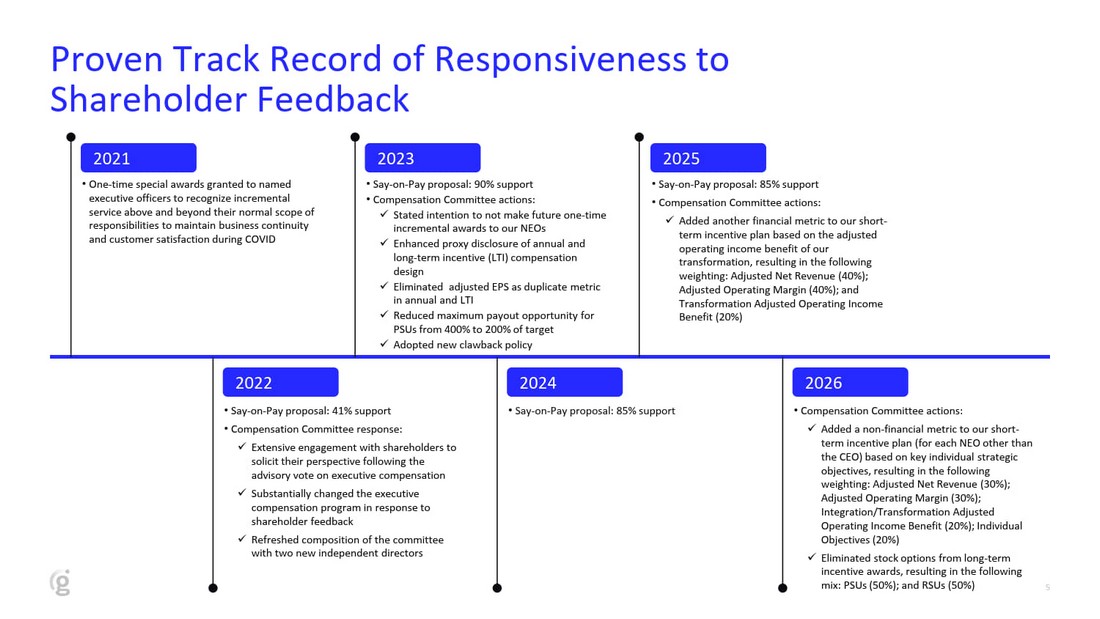 Proven Track Record of Responsiveness to Shareholder Feedback

2021

• One-time special awards granted to named executive officers to recognize incremental service above and beyond their normal scope of responsibilities to maintain business continuity and customer satisfaction during COVID

2023

• Say-on-Pay proposal: 90% support
• Compensation Committee actions:
✓ Stated intention to not make future one-time incremental awards to our NEOs
✓ Enhanced proxy disclosure of annual and long-term incentive (LTI) compensation design
✓ Eliminated adjusted EPS as duplicate metric in annual and LTI
✓ Reduced maximum payout opportunity for PSUs from 400% to 200% of target
✓ Adopted new clawback policy

2025

• Say-on-Pay proposal: 85% support
• Compensation Committee actions:
✓ Added another financial metric to our short-term incentive plan based on the adjusted operating income benefit of our transformation, resulting in the following weighting: Adjusted Net Revenue (40%); Adjusted Operating Margin (40%); and Transformation Adjusted Operating Income Benefit (20%)

2022

• Say-on-Pay proposal: 41% support
• Compensation Committee response:
✓ Extensive engagement with shareholders to solicit their perspective following the advisory vote on executive compensation
✓ Substantially changed the executive compensation program in response to shareholder feedback
✓ Refreshed composition of the committee with two new independent directors

2024

• Say-on-Pay proposal: 85% support

2026

• Compensation Committee actions:
✓ Added a non-financial metric to our short-term incentive plan (for each NEO other than the CEO) based on key individual strategic objectives, resulting in the following weighting: Adjusted Net Revenue (30%); Adjusted Operating Margin (30%); Integration/Transformation Adjusted Operating Income Benefit (20%); Individual Objectives (20%)
✓ Eliminated stock options from long-term incentive awards, resulting in the following mix: PSUs (50%); and RSUs (50%)

5